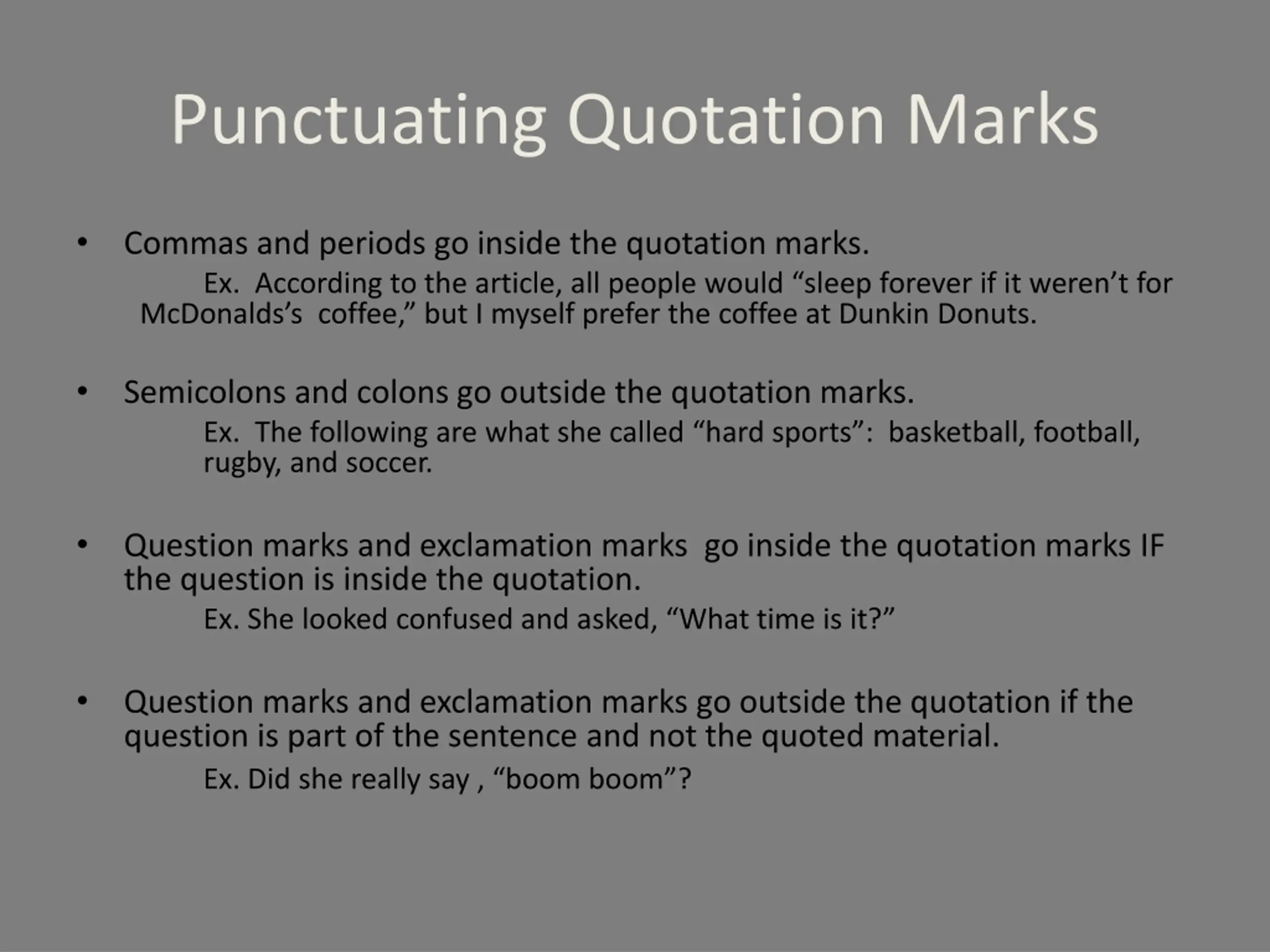 Punctuating Quotation Marks

• Commas and periods go inside the quotation marks.

Ex. According to the article, all people would “sleep forever if it weren’t for McDonalds’s coffee,” but I myself prefer the coffee at Dunkin Donuts.

• Semicolons and colons go outside the quotation marks.

Ex. The following are what she called “hard sports”: basketball, football, rugby, and soccer.

• Question marks and exclamation marks go inside the quotation marks IF the question is inside the quotation.

Ex. She looked confused and asked, “What time is it?”

• Question marks and exclamation marks go outside the quotation if the question is part of the sentence and not the quoted material.

Ex. Did she really say , “boom boom”?